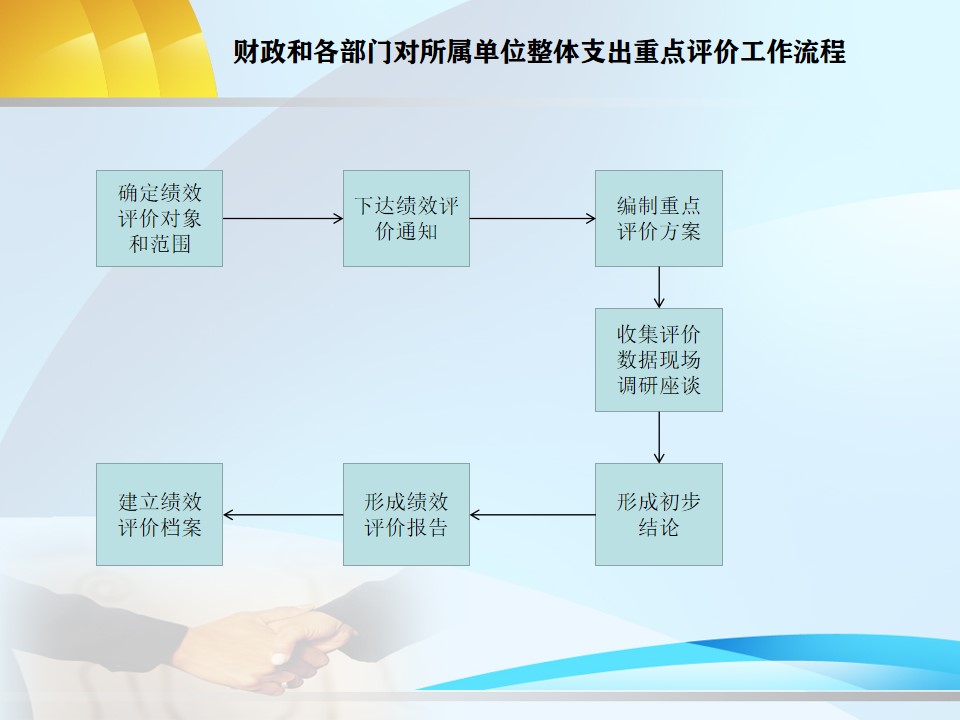 财政和各部门对所属单位整体支出重点评价工作流程

确定绩效评价对象和范围

下达绩效评价通知

编制重点评价方案

收集评价数据现场调研座谈

形成初步结论

形成绩效评价报告

建立绩效评价档案